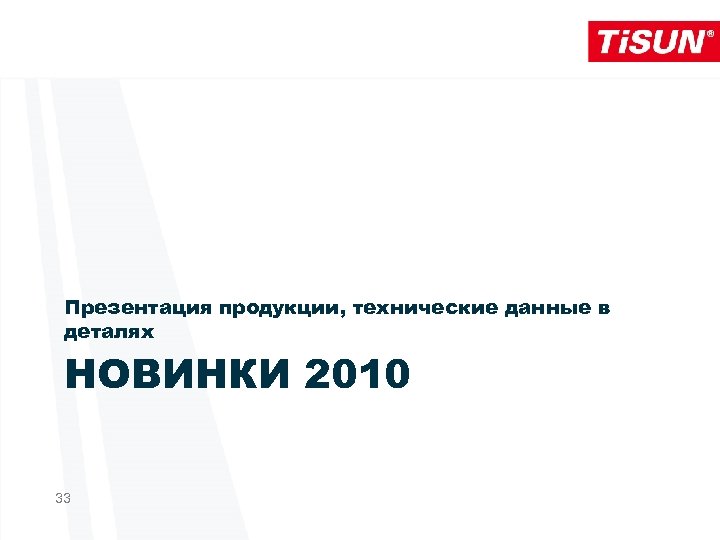 TiSUN®

Презентация продукции, технические данные в деталях

НОВИНКИ 2010

33